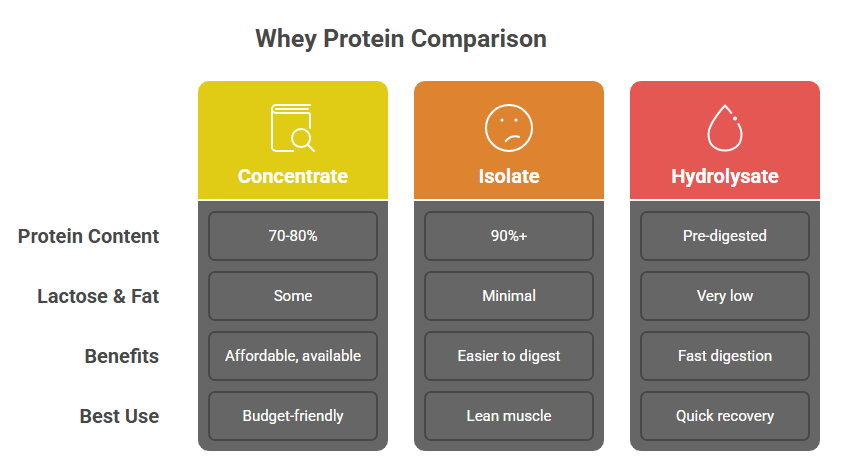 Whey Protein Comparison

| | Concentrate | Isolate | Hydrolysate |
|---|---|---|---|
| Protein Content | 70-80% | 90%+ | Pre-digested |
| Lactose & Fat | Some | Minimal | Very low |
| Benefits | Affordable, available | Easier to digest | Fast digestion |
| Best Use | Budget-friendly | Lean muscle | Quick recovery |